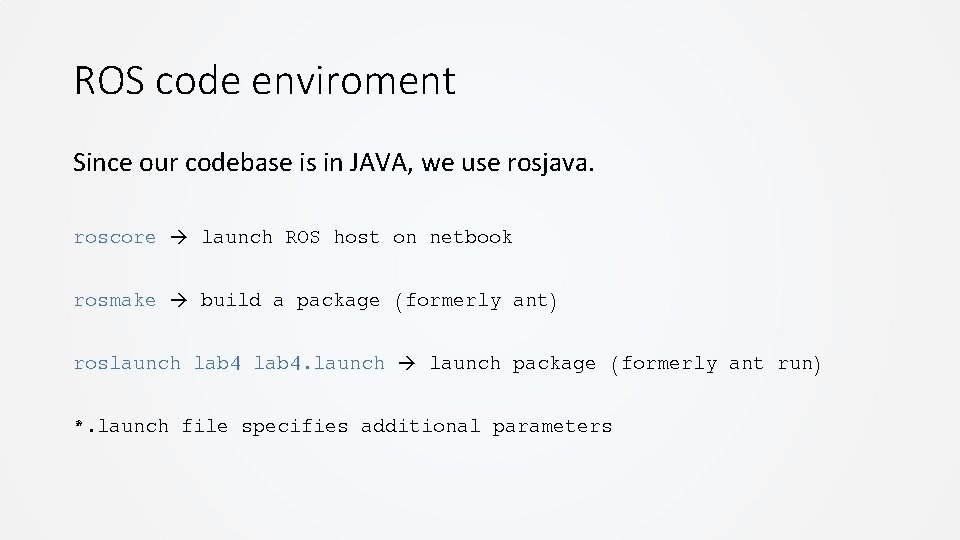 ROS code enviroment

Since our codebase is in JAVA, we use rosjava.

roscore → launch ROS host on netbook

rosmake → build a package (formerly ant)

roslaunch lab4 lab4.launch → launch package (formerly ant run)

*.launch file specifies additional parameters